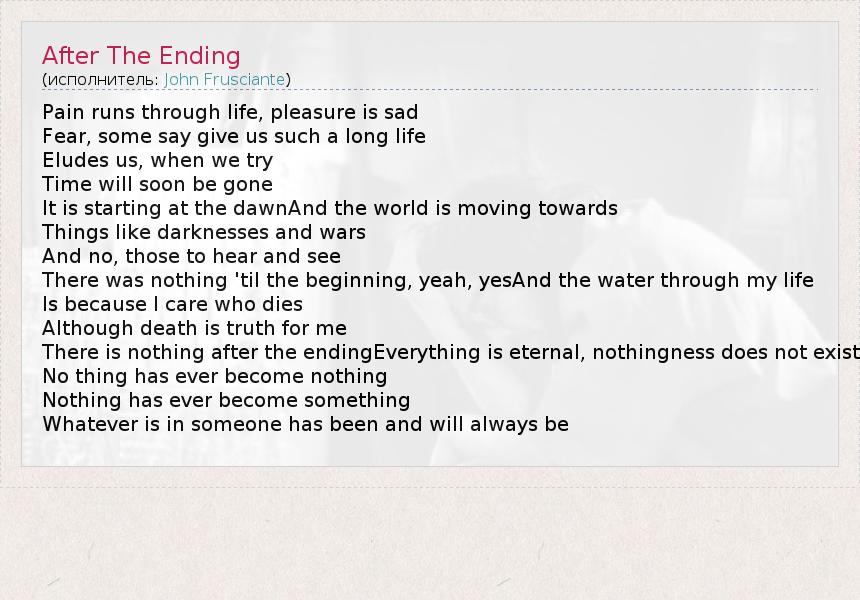 After The Ending
(исполнитель: John Frusciante)

Pain runs through life, pleasure is sad
Fear, some say give us such a long life
Eludes us, when we try
Time will soon be gone
It is starting at the dawnAnd the world is moving towards
Things like darknesses and wars
And no, those to hear and see
There was nothing 'til the beginning, yeah, yesAnd the water through my life
Is because I care who dies
Although death is truth for me
There is nothing after the endingEverything is eternal, nothingness does not exist
No thing has ever become nothing
Nothing has ever become something
Whatever is in someone has been and will always be